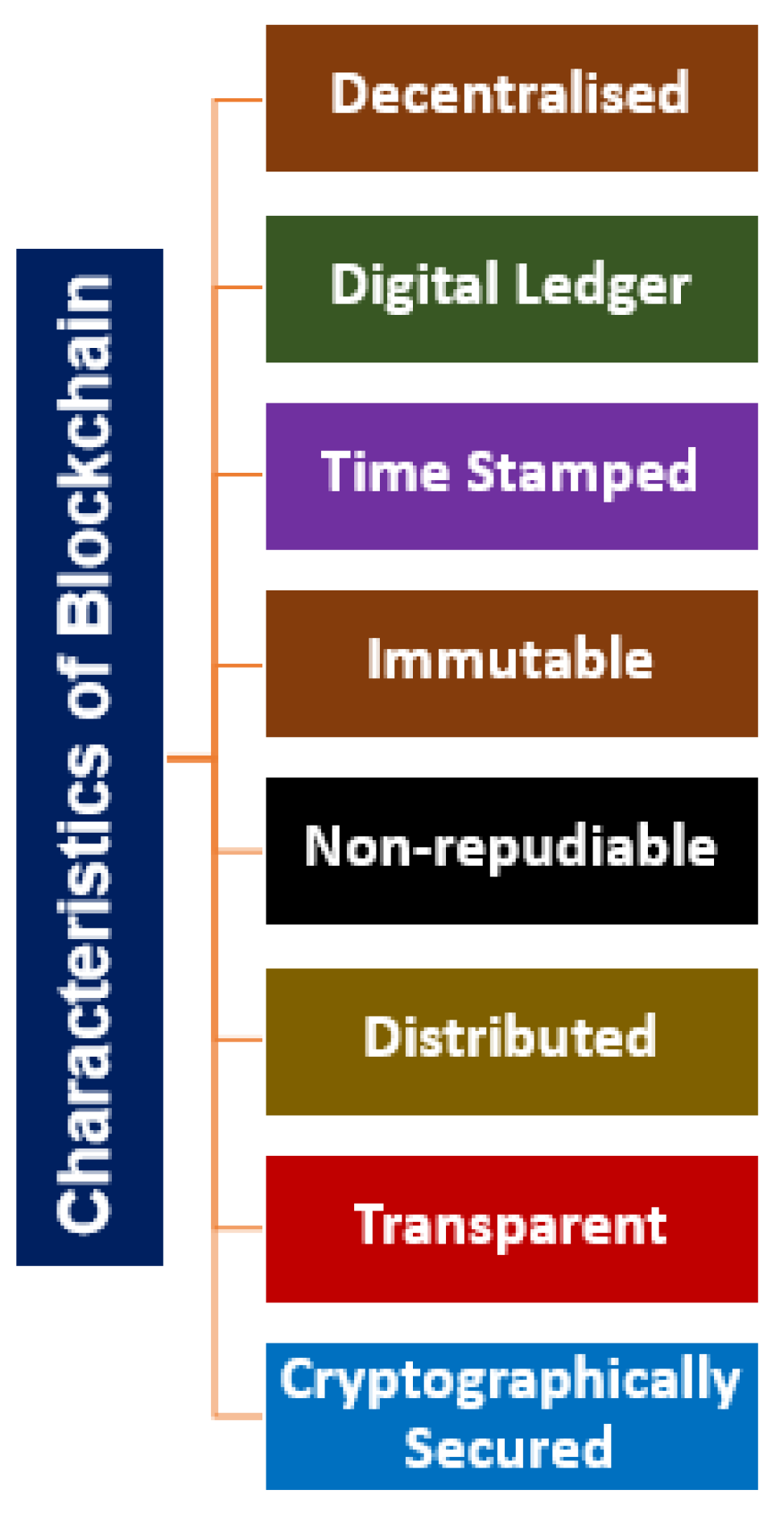 Characteristics of Blockchain

Decentralised

Digital Ledger

Time Stamped

Immutable

Non-repudiable

Distributed

Transparent

Cryptographically Secured